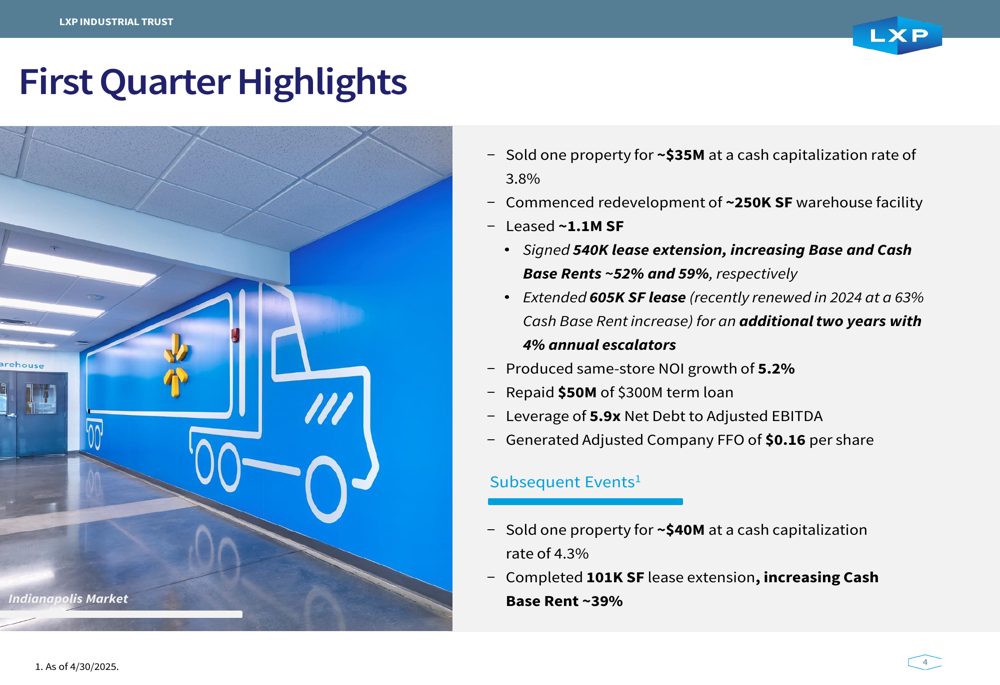 LXP INDUSTRIAL TRUST

LXP

First Quarter Highlights

arehouse

Indianapolis Market

– Sold one property for ~$35M at a cash capitalization rate of 3.8%
– Commenced redevelopment of ~250K SF warehouse facility
– Leased ~1.1M SF
• Signed 540K lease extension, increasing Base and Cash Base Rents ~52% and 59%, respectively
• Extended 605K SF lease (recently renewed in 2024 at a 63% Cash Base Rent increase) for an additional two years with 4% annual escalators
– Produced same-store NOI growth of 5.2%
– Repaid $50M of $300M term loan
– Leverage of 5.9x Net Debt to Adjusted EBITDA
– Generated Adjusted Company FFO of $0.16 per share

Subsequent Events$^1$

– Sold one property for ~$40M at a cash capitalization rate of 4.3%
– Completed 101K SF lease extension, increasing Cash Base Rent ~39%

1. As of 4/30/2025.

4